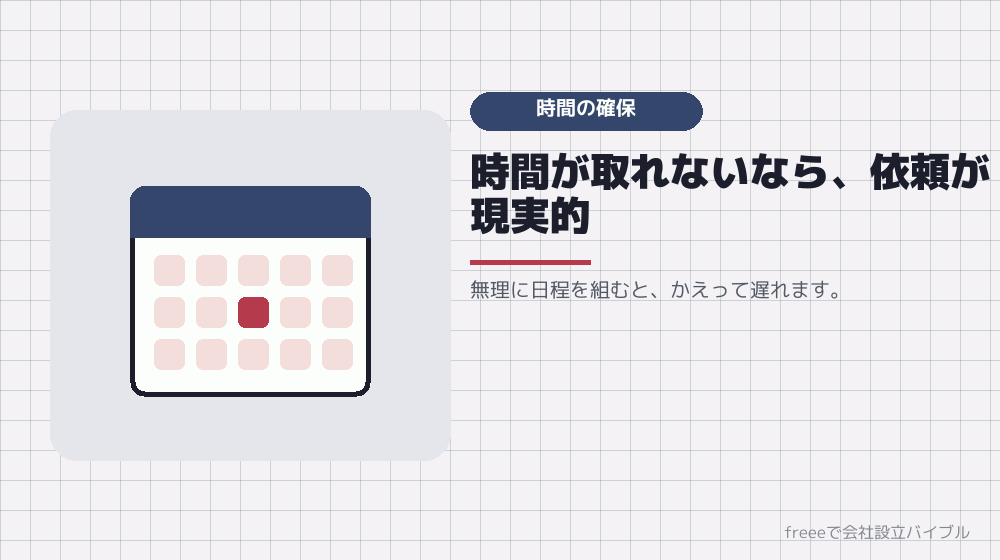 時間の確保

時間が取れないなら、依頼が現実的

無理に日程を組むと、かえって遅れます。

freeeで会社設立バイブル